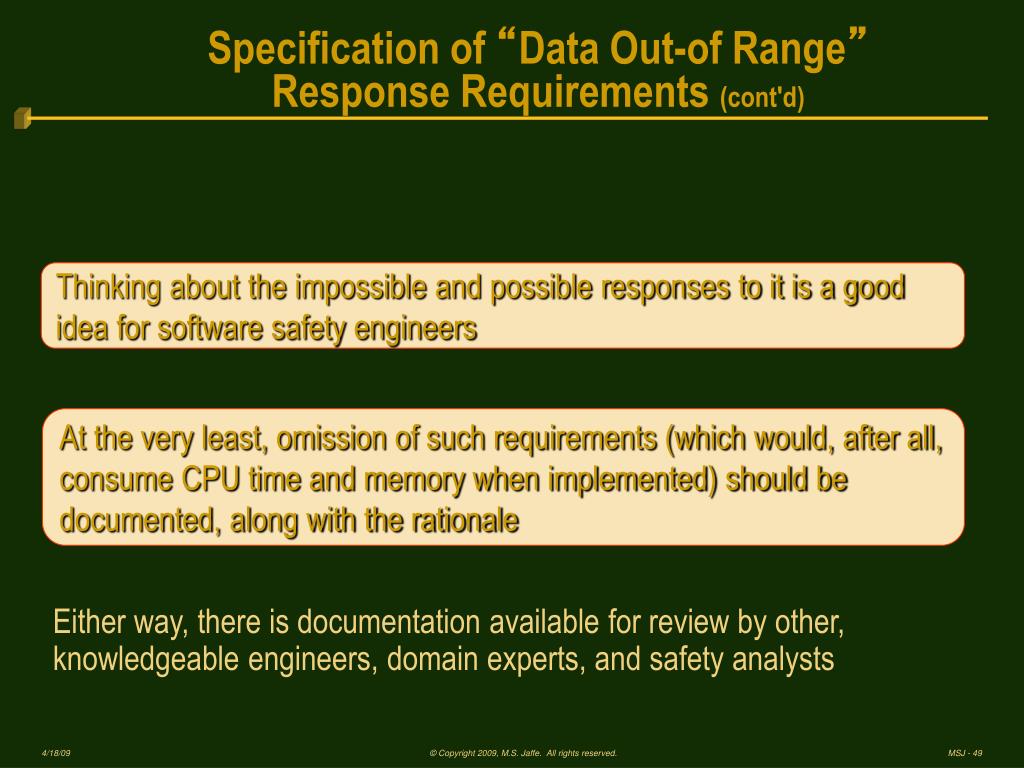 Specification of “Data Out-of Range” Response Requirements (cont'd)

Thinking about the impossible and possible responses to it is a good idea for software safety engineers

At the very least, omission of such requirements (which would, after all, consume CPU time and memory when implemented) should be documented, along with the rationale

Either way, there is documentation available for review by other, knowledgeable engineers, domain experts, and safety analysts

4/18/09

© Copyright 2009, M.S. Jaffe. All rights reserved.

MSJ - 49